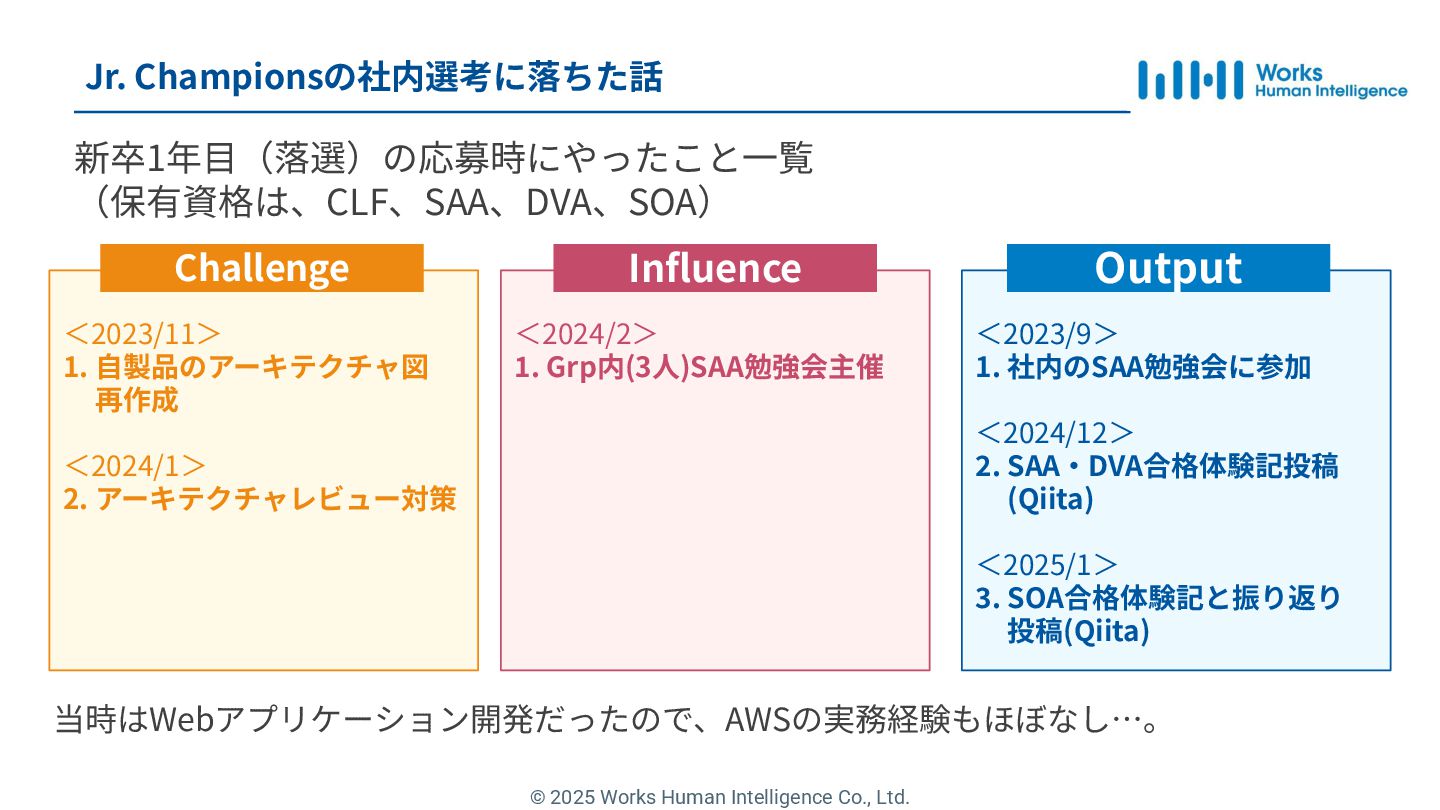 Jr. Championsの社内選考に落ちた話

Works Human Intelligence

新卒1年目（落選）の応募時にやったこと一覧
（保有資格は、CLF、SAA、DVA、SOA）

Challenge

＜2023/11＞
1. 自製品のアーキテクチャ図再作成

＜2024/1＞
2. アーキテクチャレビュー対策

Influence

＜2024/2＞
1. Grp内(3人)SAA勉強会主催

Output

＜2023/9＞
1. 社内のSAA勉強会に参加

＜2024/12＞
2. SAA・DVA合格体験記投稿(Qiita)

＜2025/1＞
3. SOA合格体験記と振り返り投稿(Qiita)

当時はWebアプリケーション開発だったので、AWSの実務経験もほぼなし…。

© 2025 Works Human Intelligence Co., Ltd.